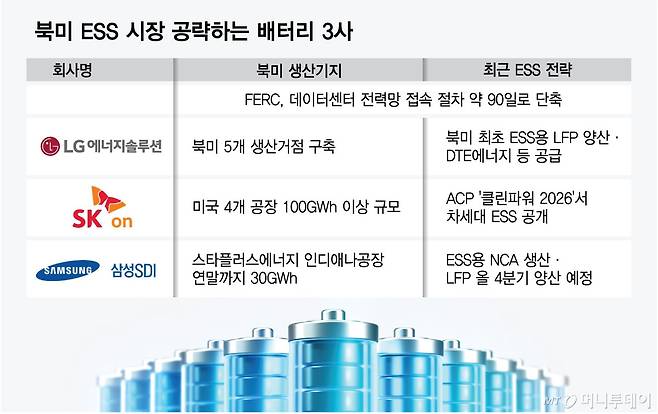 북미 ESS 시장 공략하는 배터리 3사

| 회사명 | 북미 생산기지 | 최근 ESS 전략 |
|---|---|---|
| | FERC, 데이터센터 전력망 접속 절차 약 90일로 단축 | |
| LG 에너지솔루션 | 북미 5개 생산거점 구축 | 북미 최초 ESS용 LFP 양산 · DTE에너지 등 공급 |
| SK on | 미국 4개 공장 100GWh 이상 규모 | ACP '클린파워 2026'서 차세대 ESS 공개 |
| SAMSUNG 삼성SDI | 스타플러스에너지 인디애나공장 연말까지 30GWh | ESS용 NCA 생산 · LFP 올 4분기 양산 예정 |

MT 머니투데이